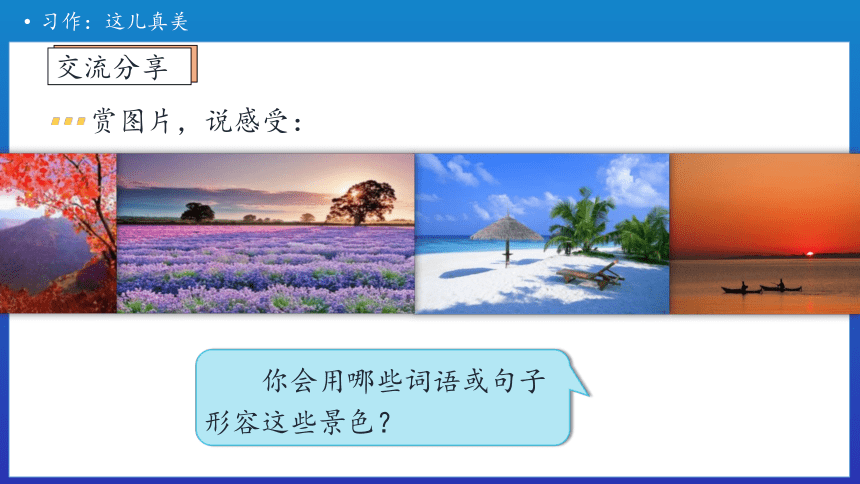 • 习作：这儿真美

交流分享

赏图片，说感受：

你会用哪些词语或句子形容这些景色？